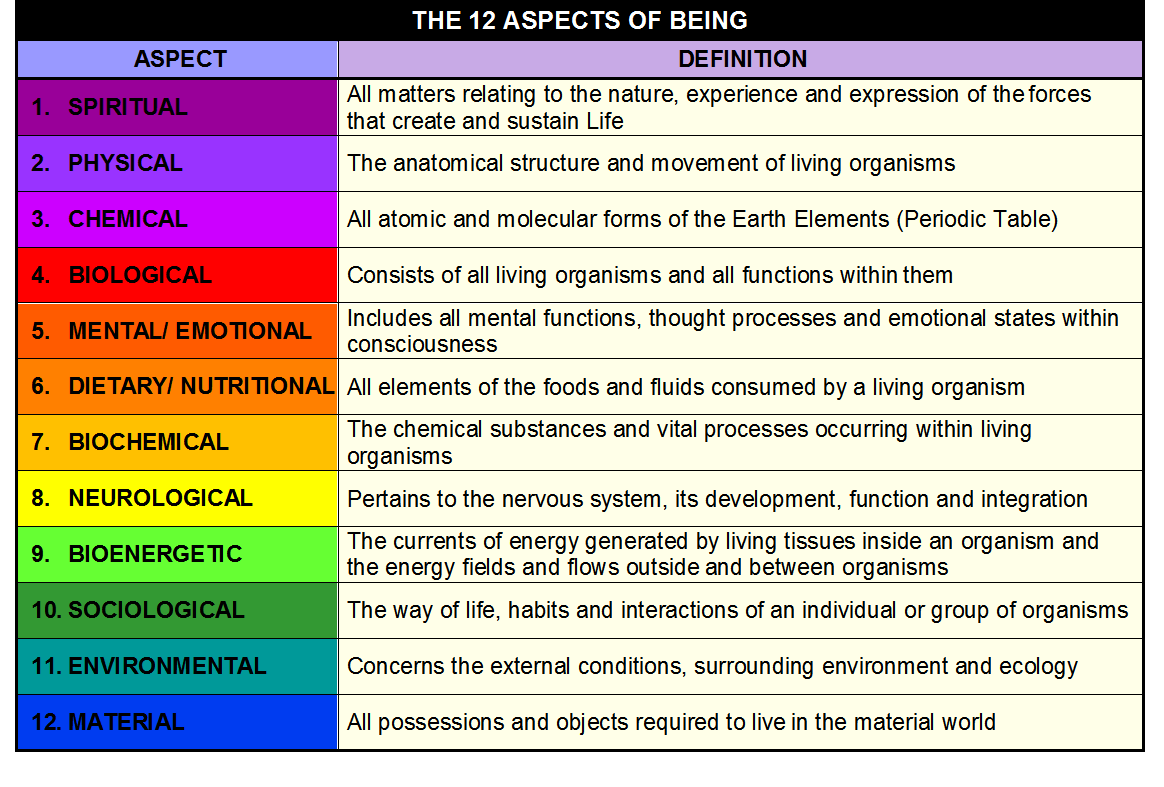 THE 12 ASPECTS OF BEING

| ASPECT | DEFINITION |
|---|---|
| 1. SPIRITUAL | All matters relating to the nature, experience and expression of the forces that create and sustain Life |
| 2. PHYSICAL | The anatomical structure and movement of living organisms |
| 3. CHEMICAL | All atomic and molecular forms of the Earth Elements (Periodic Table) |
| 4. BIOLOGICAL | Consists of all living organisms and all functions within them |
| 5. MENTAL/ EMOTIONAL | Includes all mental functions, thought processes and emotional states within consciousness |
| 6. DIETARY/ NUTRITIONAL | All elements of the foods and fluids consumed by a living organism |
| 7. BIOCHEMICAL | The chemical substances and vital processes occurring within living organisms |
| 8. NEUROLOGICAL | Pertains to the nervous system, its development, function and integration |
| 9. BIOENERGETIC | The currents of energy generated by living tissues inside an organism and the energy fields and flows outside and between organisms |
| 10. SOCIOLOGICAL | The way of life, habits and interactions of an individual or group of organisms |
| 11. ENVIRONMENTAL | Concerns the external conditions, surrounding environment and ecology |
| 12. MATERIAL | All possessions and objects required to live in the material world |